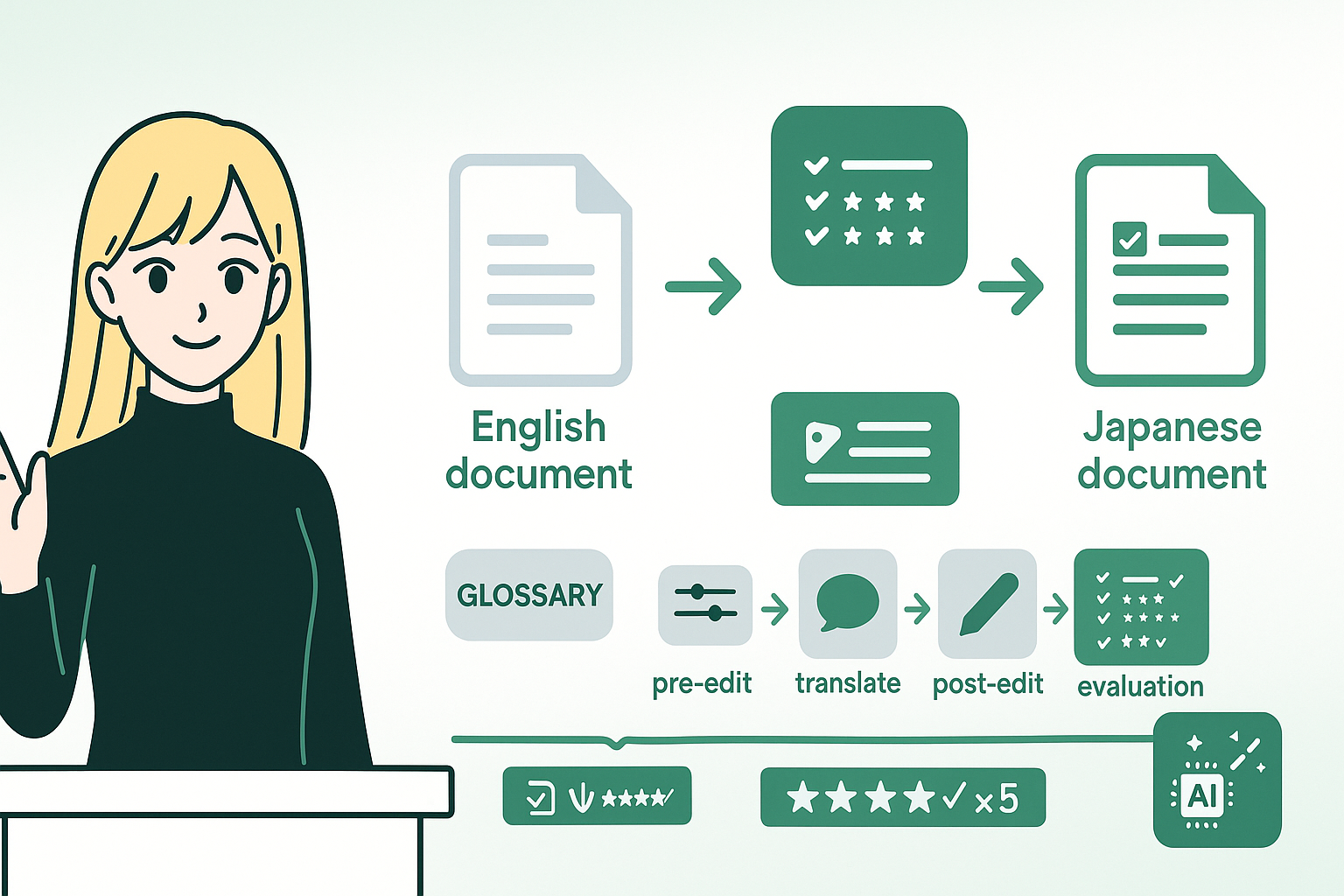 English document

Japanese document

GLOSSARY

pre-edit

translate

post-edit

evaluation

x5

AI